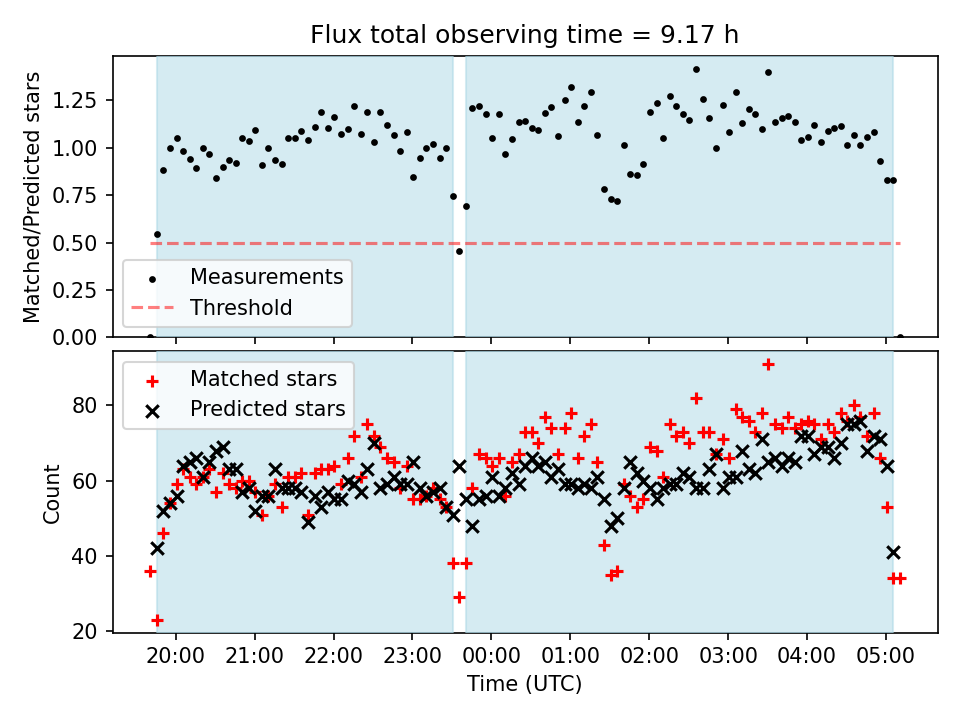 Flux total observing time = 9.17 h

Matched/Predicted stars

1.25
1.00
0.75
0.50
0.25
0.00

Measurements
Threshold

Matched stars
Predicted stars

Count

80
60
40
20

20:00
21:00
22:00
23:00
00:00
01:00
02:00
03:00
04:00
05:00

Time (UTC)